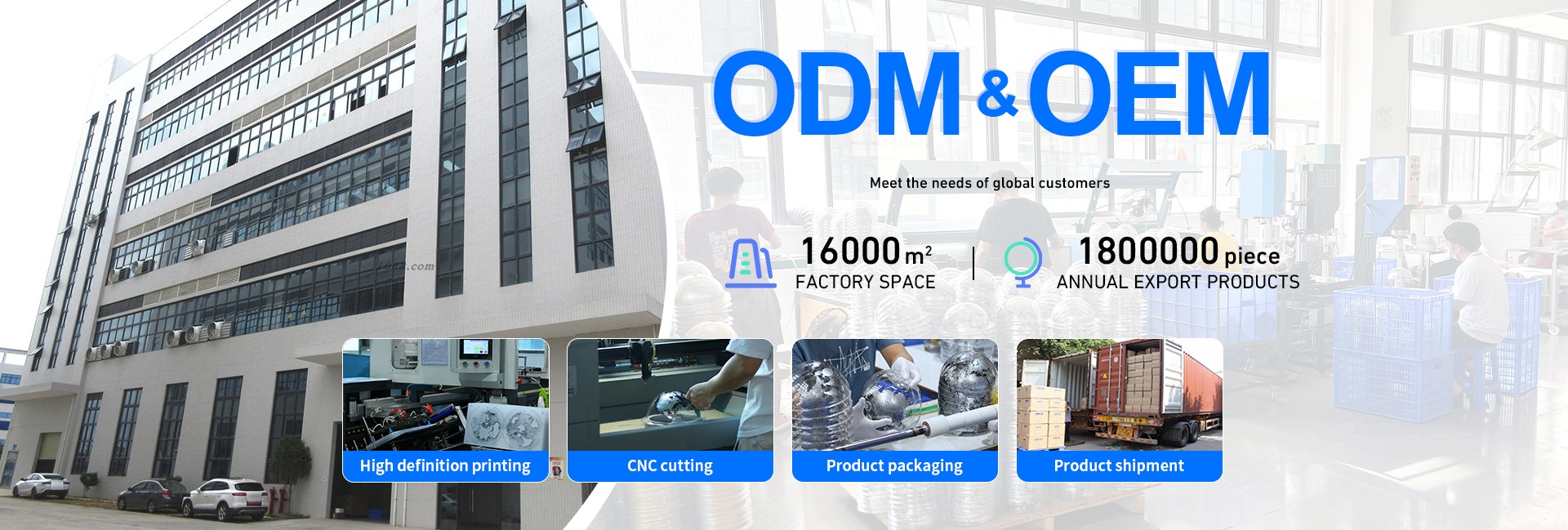 ODM & OEM

Meet the needs of global customers

16000 $m^2$
FACTORY SPACE

1800000 piece
ANNUAL EXPORT PRODUCTS

High definition printing

CNC cutting

Product packaging

Product shipment